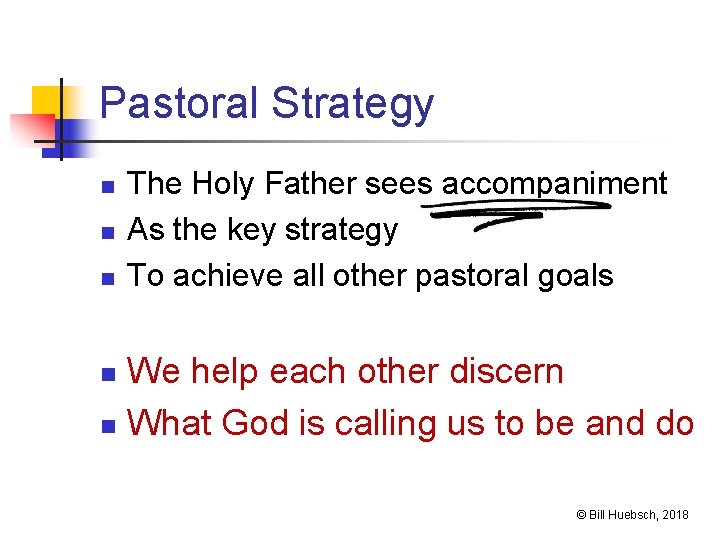 Pastoral Strategy

- The Holy Father sees accompaniment
- As the key strategy
- To achieve all other pastoral goals

- We help each other discern
- What God is calling us to be and do

© Bill Huebsch, 2018